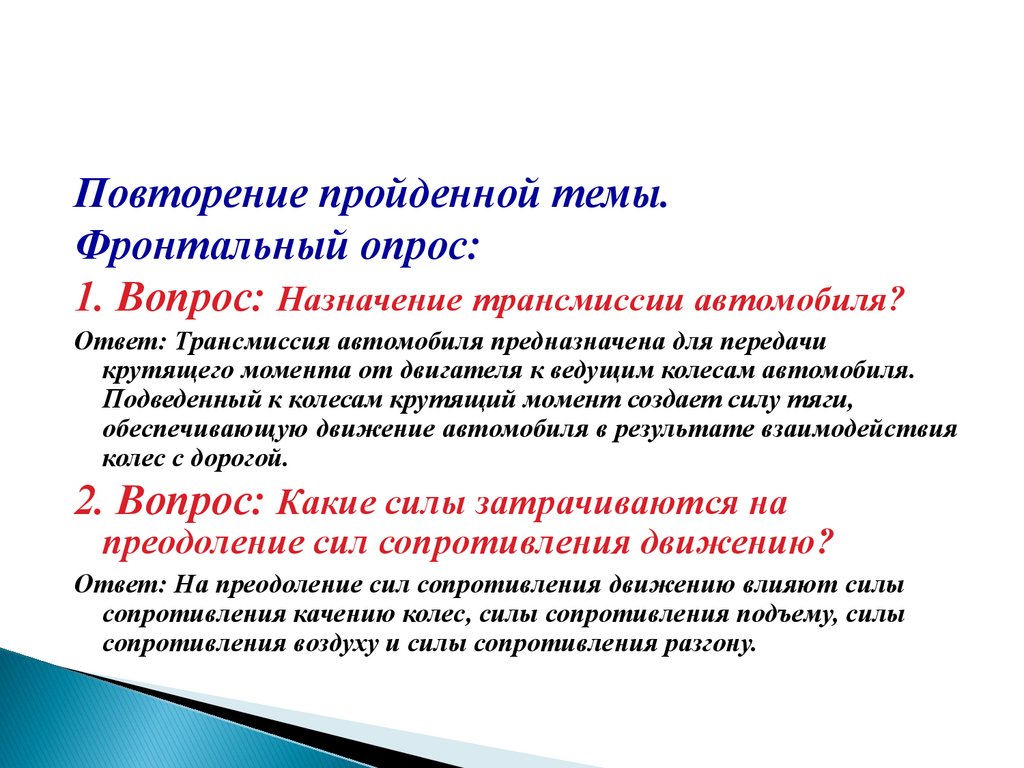 Повторение пройденной темы.
Фронтальный опрос:

1. Вопрос: Назначение трансмиссии автомобиля?

Ответ: Трансмиссия автомобиля предназначена для передачи крутящего момента от двигателя к ведущим колесам автомобиля. Подведенный к колесам крутящий момент создает силу тяги, обеспечивающую движение автомобиля в результате взаимодействия колес с дорогой.

2. Вопрос: Какие силы затрачиваются на преодоление сил сопротивления движению?

Ответ: На преодоление сил сопротивления движению влияют силы сопротивления качению колес, силы сопротивления подъему, силы сопротивления воздуху и силы сопротивления разгону.